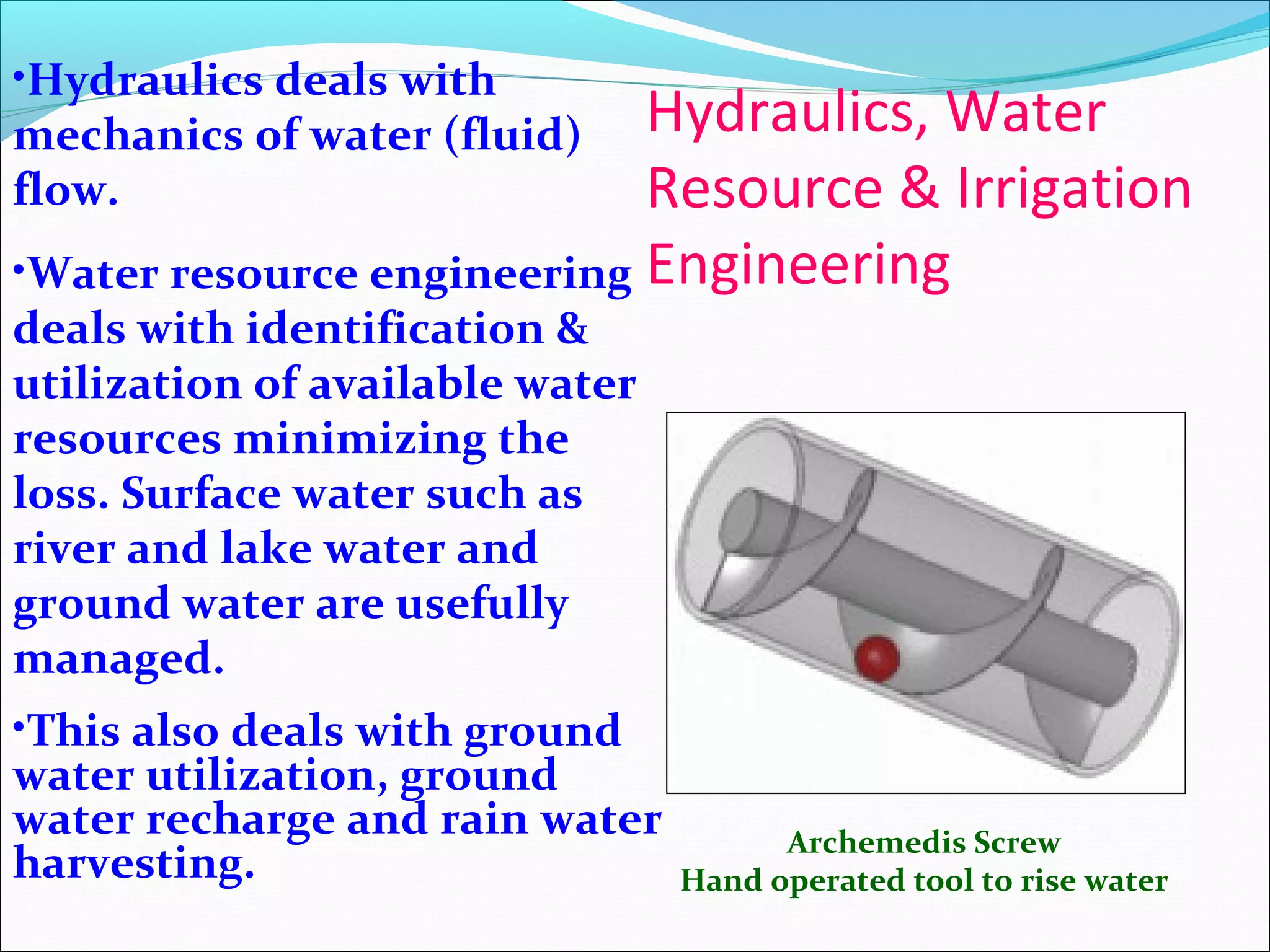 Hydraulics, Water Resource & Irrigation Engineering

•Hydraulics deals with mechanics of water (fluid) flow.

•Water resource engineering deals with identification & utilization of available water resources minimizing the loss. Surface water such as river and lake water and ground water are usefully managed.

•This also deals with ground water utilization, ground water recharge and rain water harvesting.

Archemedis Screw
Hand operated tool to rise water